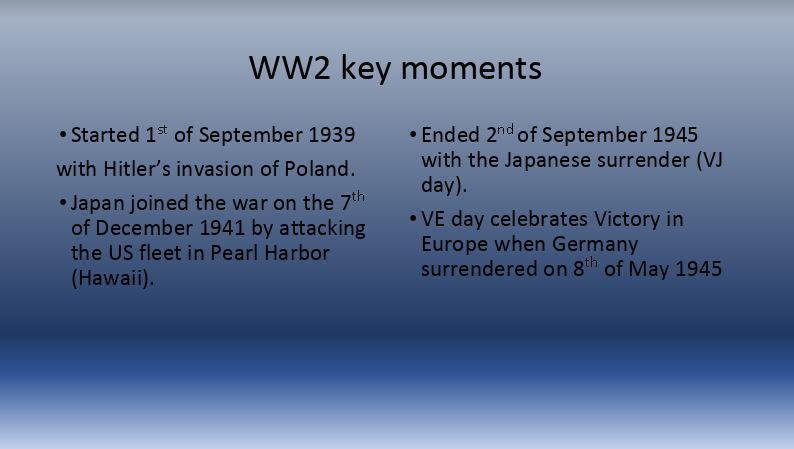 WW2 key moments

• Started 1$^{st}$ of September 1939 with Hitler's invasion of Poland.

• Japan joined the war on the 7$^{th}$ of December 1941 by attacking the US fleet in Pearl Harbor (Hawaii).

• Ended 2$^{nd}$ of September 1945 with the Japanese surrender (VJ day).

• VE day celebrates Victory in Europe when Germany surrendered on 8$^{th}$ of May 1945